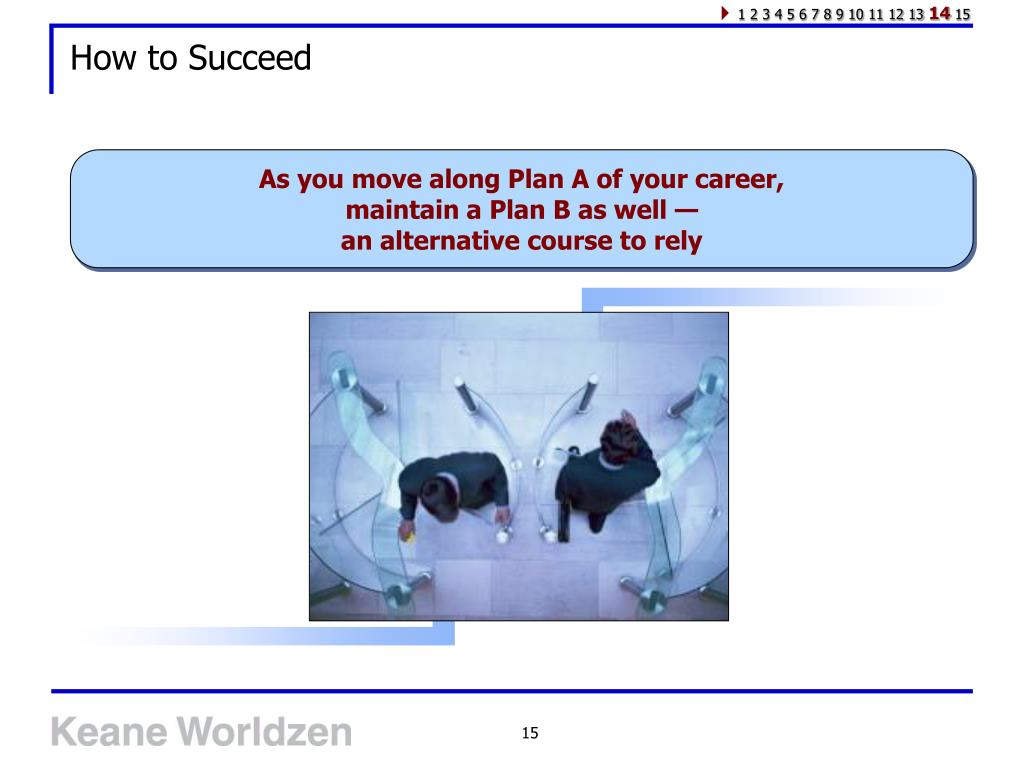 1 2 3 4 5 6 7 8 9 10 11 12 13 14 15

How to Succeed

As you move along Plan A of your career, maintain a Plan B as well — an alternative course to rely

Keane Worldzen

15